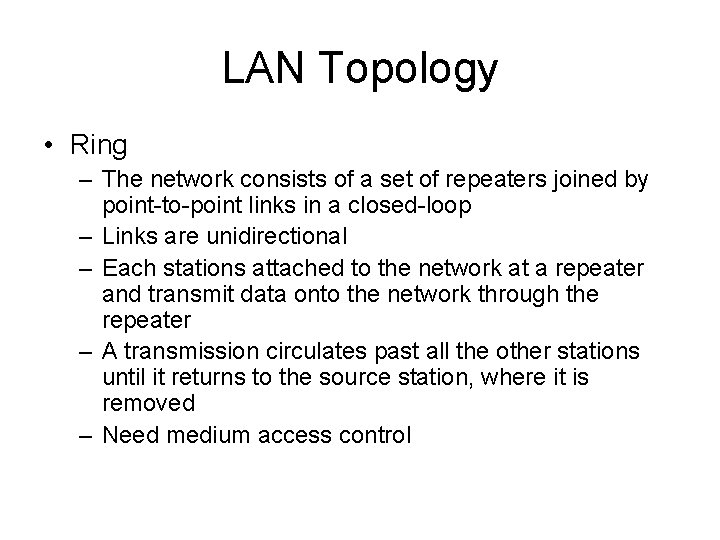 LAN Topology

• Ring
– The network consists of a set of repeaters joined by point-to-point links in a closed-loop
– Links are unidirectional
– Each stations attached to the network at a repeater and transmit data onto the network through the repeater
– A transmission circulates past all the other stations until it returns to the source station, where it is removed
– Need medium access control